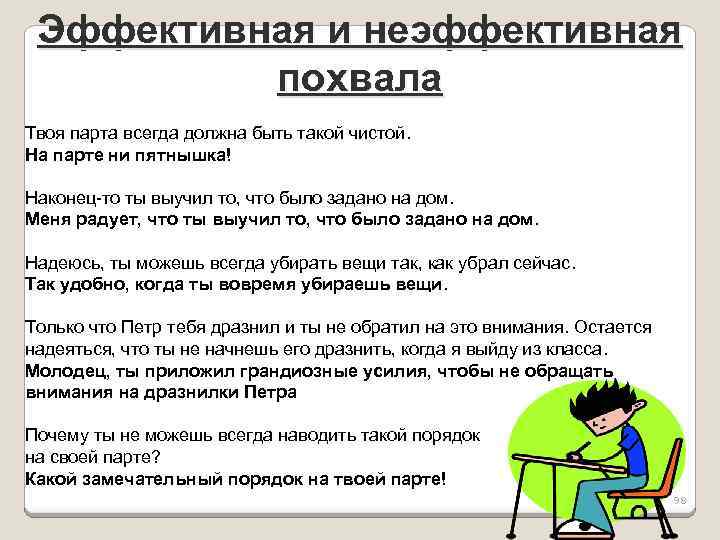 Эффективная и неэффективная похвала

Твоя парта всегда должна быть такой чистой.
На парте ни пятнышка!

Наконец-то ты выучил то, что было задано на дом.
Меня радует, что ты выучил то, что было задано на дом.

Надеюсь, ты можешь всегда убирать вещи так, как убрал сейчас.
Так удобно, когда ты вовремя убираешь вещи.

Только что Петр тебя дразнил и ты не обратил на это внимания. Остается надеяться, что ты не начнешь его дразнить, когда я выйду из класса.
Молодец, ты приложил грандиозные усилия, чтобы не обращать внимания на дразнилки Петра

Почему ты не можешь всегда наводить такой порядок на своей парте?
Какой замечательный порядок на твоей парте!

98